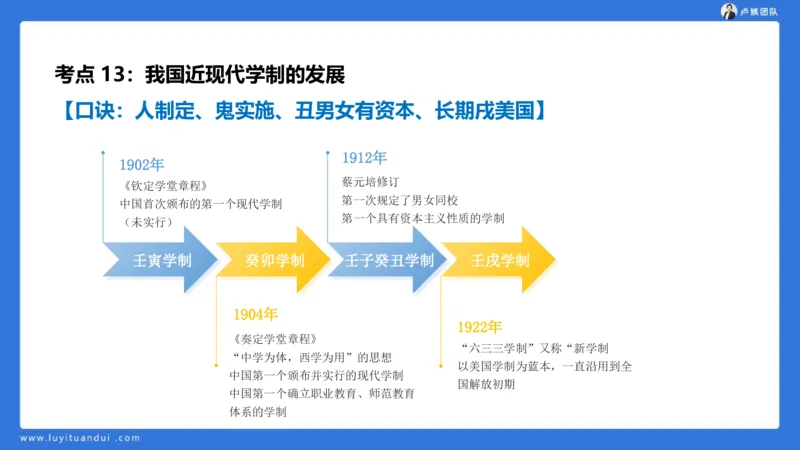 卢姨团队

考点 13：我国近现代学制的发展

【口诀：人制定、鬼实施、丑男女有资本、长期戌美国】

1902年
《钦定学堂章程》
中国首次颁布的第一个现代学制
（未实行）

1912年
蔡元培修订
第一次规定了男女同校
第一个具有资本主义性质的学制

壬寅学制

癸卯学制

壬子癸丑学制

壬戌学制

1904年
《奏定学堂章程》
“中学为体，西学为用”的思想
中国第一个颁布并实行的现代学制
中国第一个确立职业教育、师范教育体系的学制

1922年
“六三三学制”又称“新学制
以美国学制为蓝本，一直沿用到全国解放初期

www.luyituandui.com